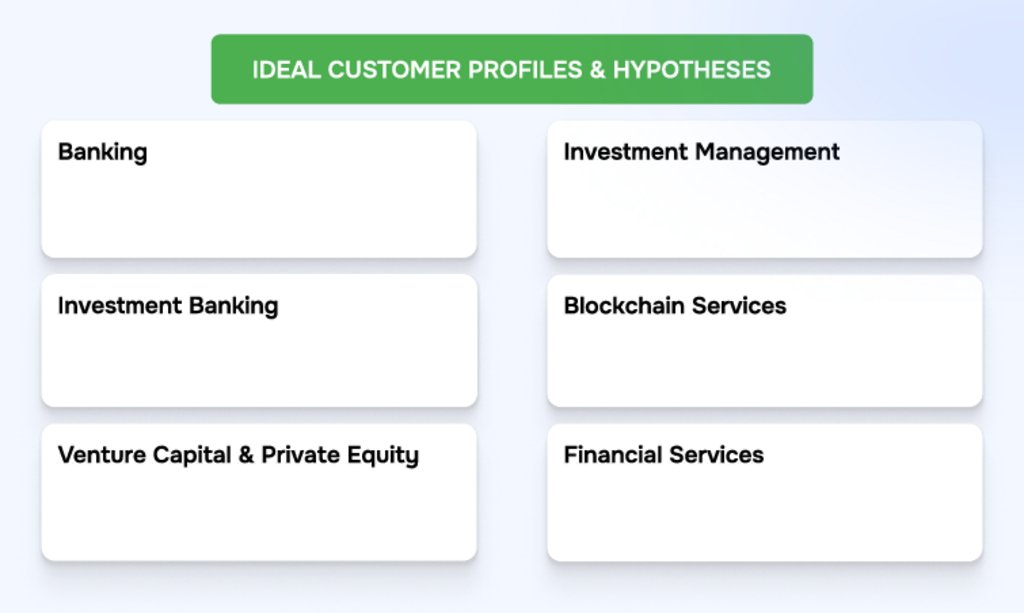 IDEAL CUSTOMER PROFILES & HYPOTHESES

Banking

Investment Banking

Venture Capital & Private Equity

Investment Management

Blockchain Services

Financial Services